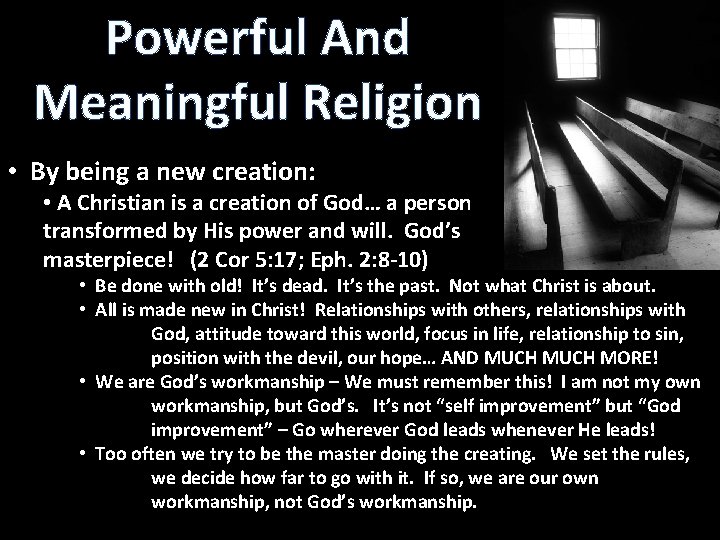 Powerful And Meaningful Religion

• By being a new creation:

• A Christian is a creation of God… a person transformed by His power and will. God's masterpiece! (2 Cor 5:17; Eph. 2:8-10)

• Be done with old! It's dead. It's the past. Not what Christ is about.

• All is made new in Christ! Relationships with others, relationships with God, attitude toward this world, focus in life, relationship to sin, position with the devil, our hope… AND MUCH MUCH MORE!

• We are God's workmanship – We must remember this! I am not my own workmanship, but God's. It's not "self improvement" but "God improvement" – Go wherever God leads whenever He leads!

• Too often we try to be the master doing the creating. We set the rules, we decide how far to go with it. If so, we are our own workmanship, not God's workmanship.